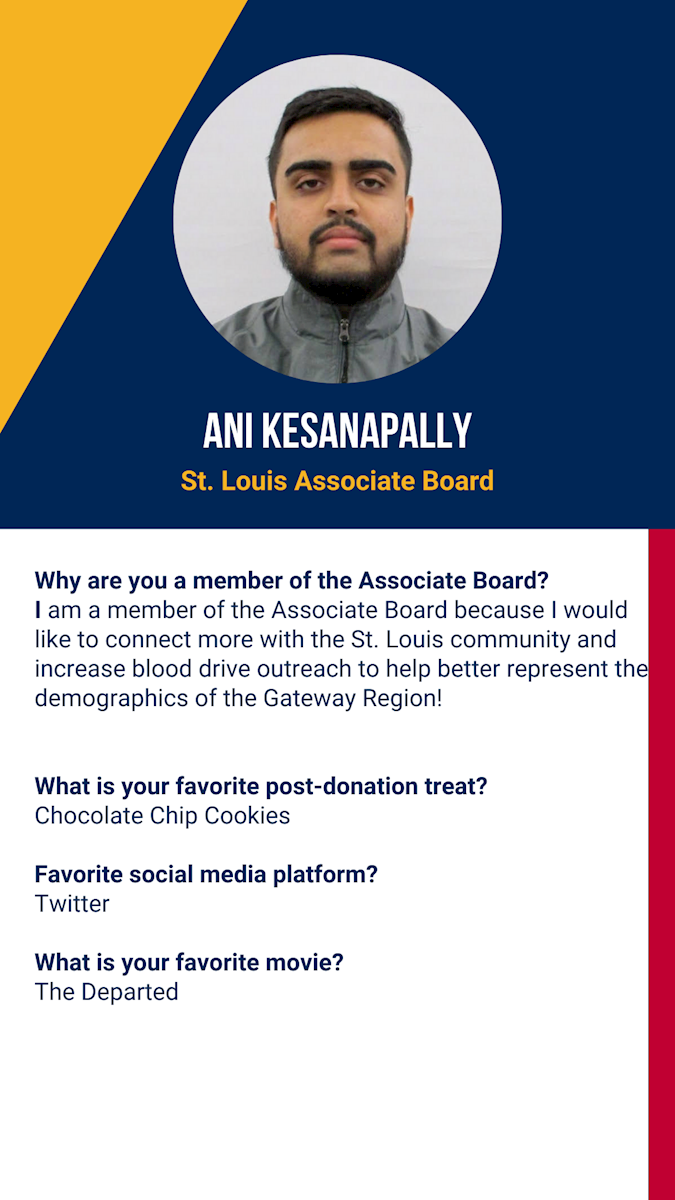 ANI KESANAPALLY
St. Louis Associate Board

Why are you a member of the Associate Board?
I am a member of the Associate Board because I would like to connect more with the St. Louis community and increase blood drive outreach to help better represent the demographics of the Gateway Region!

What is your favorite post-donation treat?
Chocolate Chip Cookies

Favorite social media platform?
Twitter

What is your favorite movie?
The Departed